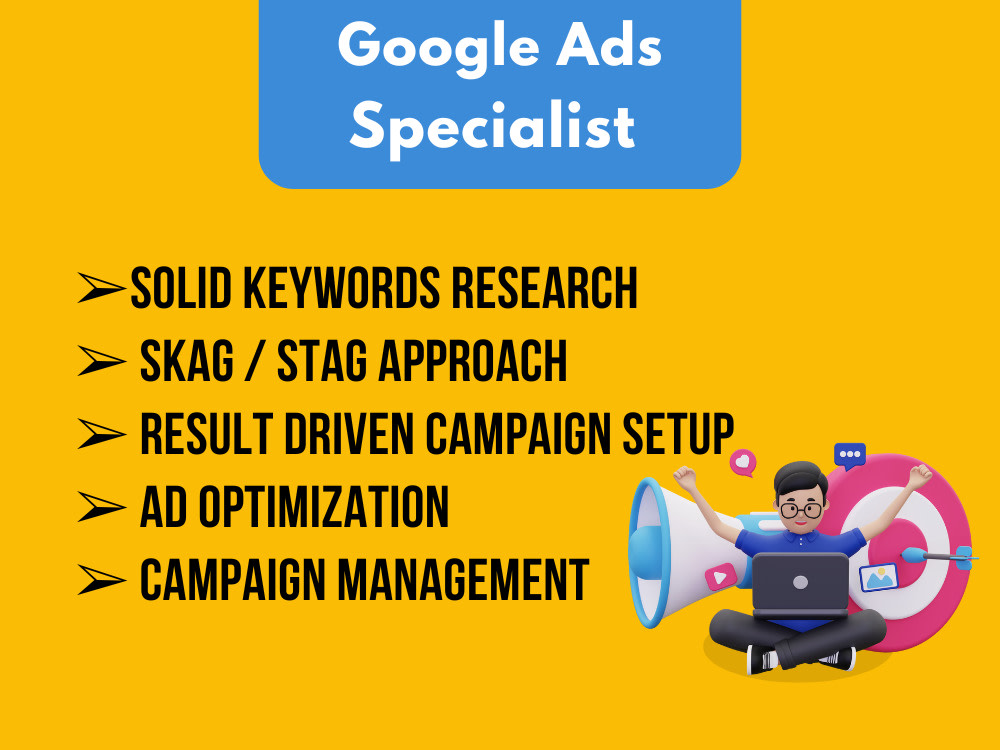 Google Ads Specialist

➢SOLID KEYWORDS RESEARCH
➢ SKAG / STAG APPROACH
➢ RESULT DRIVEN CAMPAIGN SETUP
➢ AD OPTIMIZATION
➢ CAMPAIGN MANAGEMENT